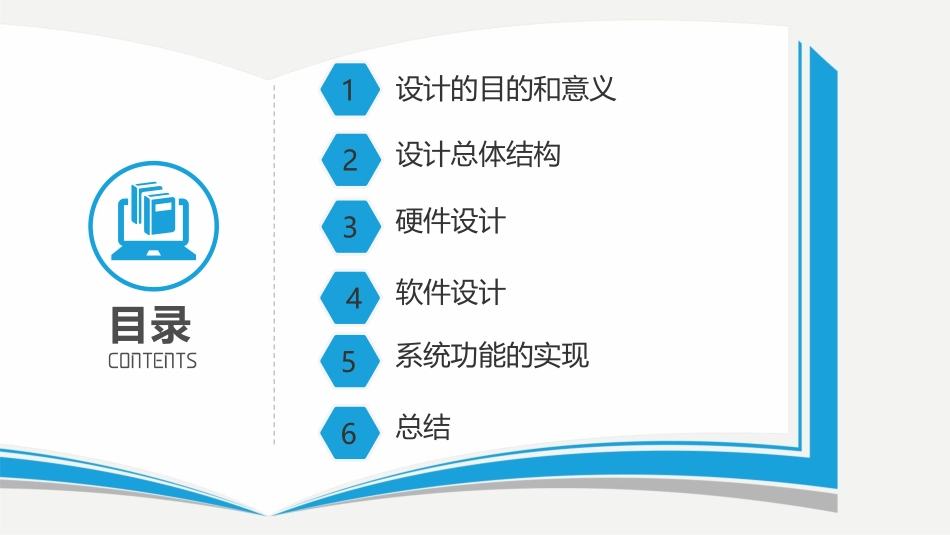 目录
CONTENTS

1 设计的目的和意义

2 设计总体结构

3 硬件设计

4 软件设计

5 系统功能的实现

6 总结